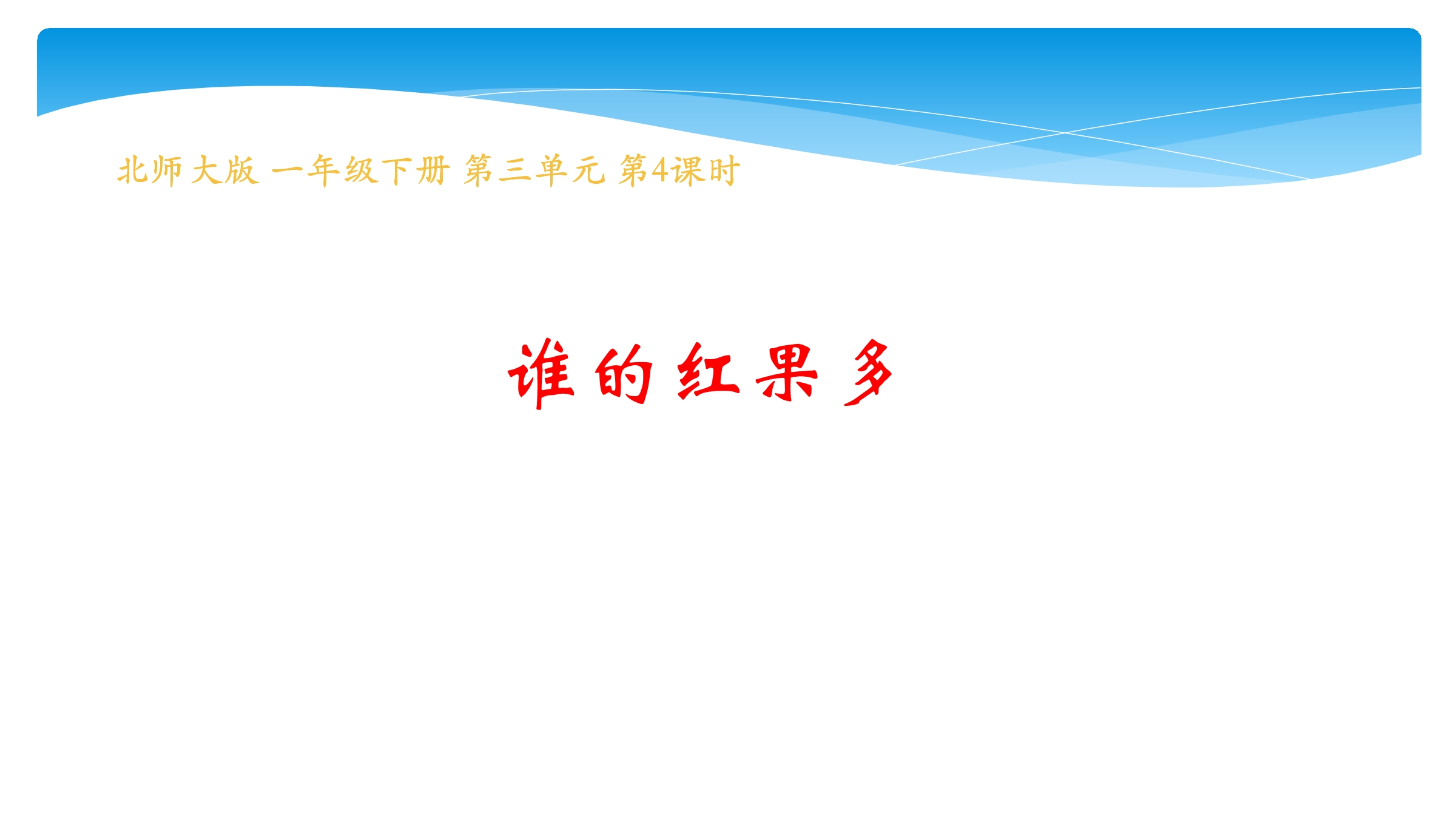 北师大版 一年级下册 第三单元 第4课时

谁的红果多